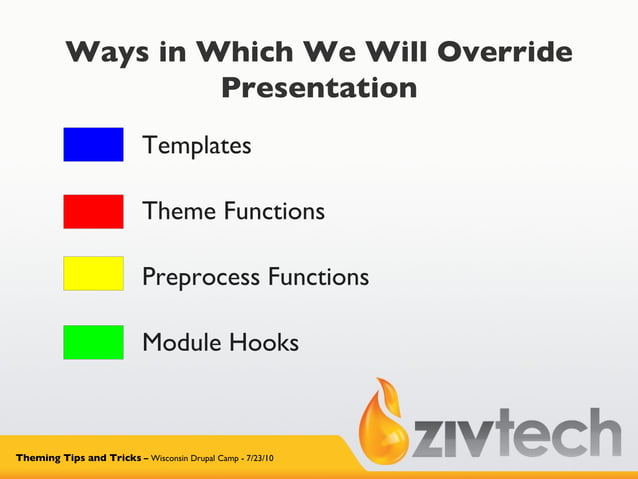 Ways in Which We Will Override Presentation

Templates

Theme Functions

Preprocess Functions

Module Hooks

zivtech

Theming Tips and Tricks – Wisconsin Drupal Camp - 7/23/10